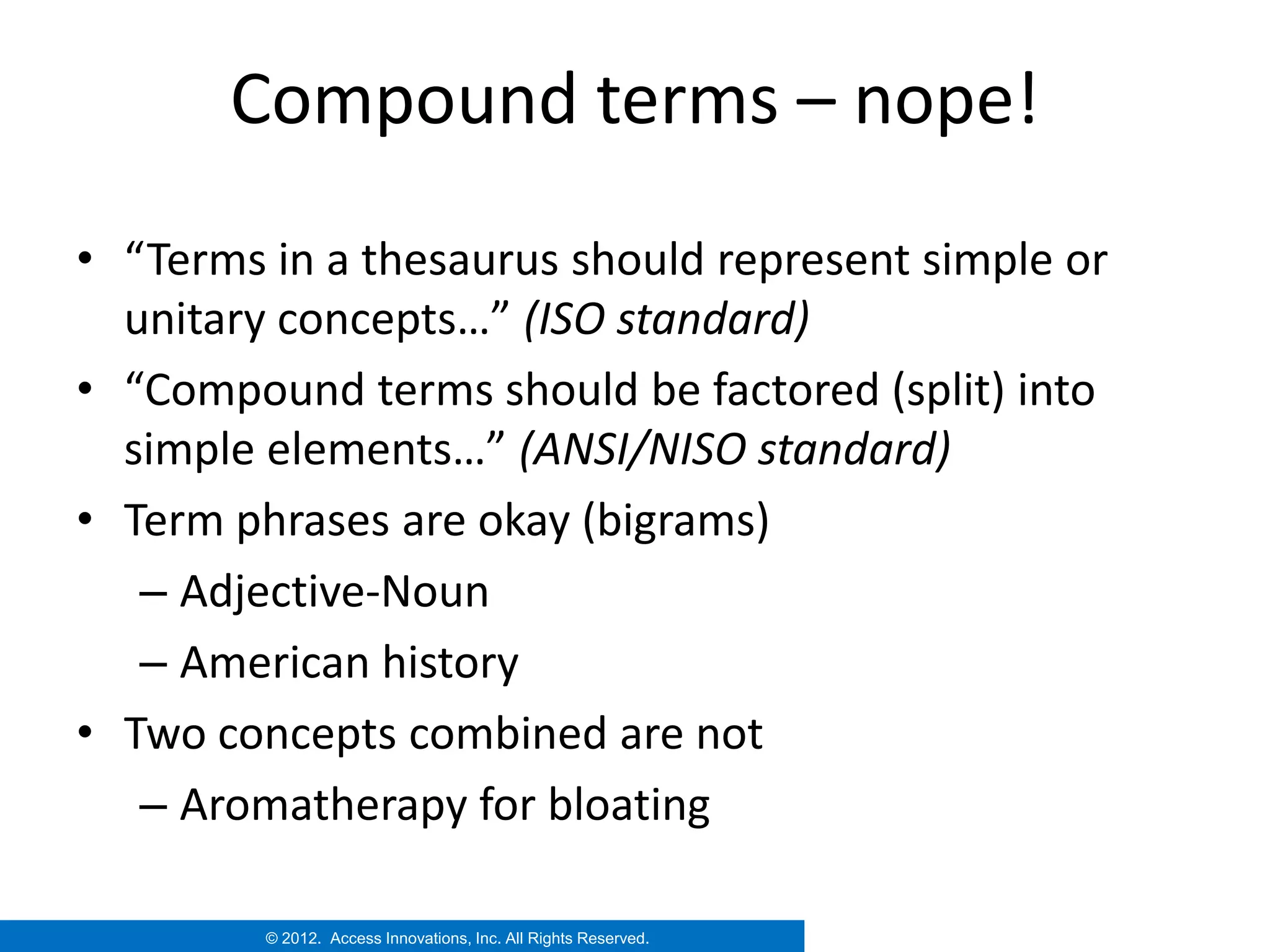 Compound terms – nope!

• “Terms in a thesaurus should represent simple or unitary concepts…” (ISO standard)
• “Compound terms should be factored (split) into simple elements…” (ANSI/NISO standard)
• Term phrases are okay (bigrams)
– Adjective-Noun
– American history
• Two concepts combined are not
– Aromatherapy for bloating

© 2012. Access Innovations, Inc. All Rights Reserved.